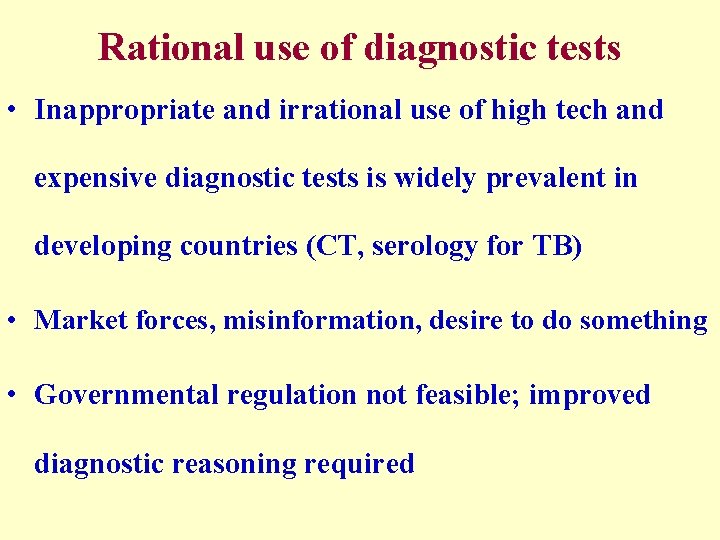 Rational use of diagnostic tests

• Inappropriate and irrational use of high tech and expensive diagnostic tests is widely prevalent in developing countries (CT, serology for TB)

• Market forces, misinformation, desire to do something

• Governmental regulation not feasible; improved diagnostic reasoning required